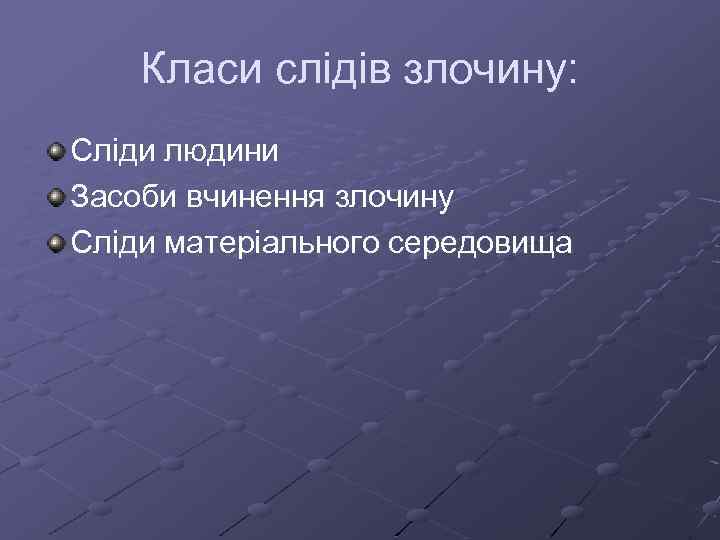 Класи слідів злочину:

Сліди людини
Засоби вчинення злочину
Сліди матеріального середовища